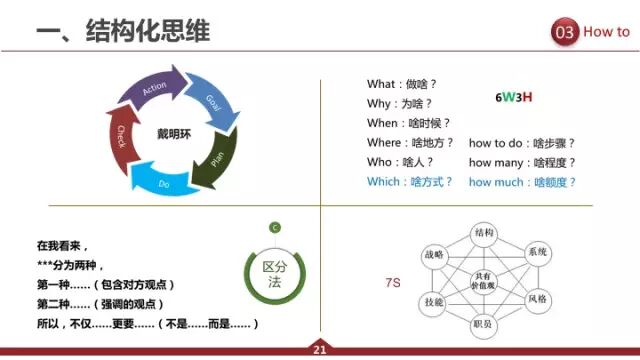 一、结构化思维

03 How to

Action
Goal
Plan
Do
Check
戴明环

What：做啥？
Why：为啥？
When：啥时候？
Where：啥地方？
Who：啥人？
Which：啥方式？

6W3H

how to do：啥步骤？
how many：啥程度？
how much：啥额度？

在我看来，
***分为两种，
第一种……（包含对方观点）
第二种……（强调的观点）
所以，不仅……更要……（不是……而是……）

C
区分法

7S

结构
系统
风格
职员
技能
战略
共有价值观

21